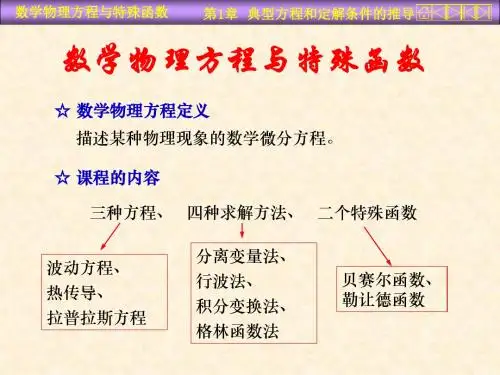 数学物理方程与特殊函数　第1章　典型方程和定解条件的推导

数学物理方程与特殊函数

☆ 数学物理方程定义

描述某种物理现象的数学微分方程。

☆ 课程的内容

三种方程、　四种求解方法、　二个特殊函数

波动方程、
热传导、
拉普拉斯方程

分离变量法、
行波法、
积分变换法、
格林函数法

贝赛尔函数、
勒让德函数